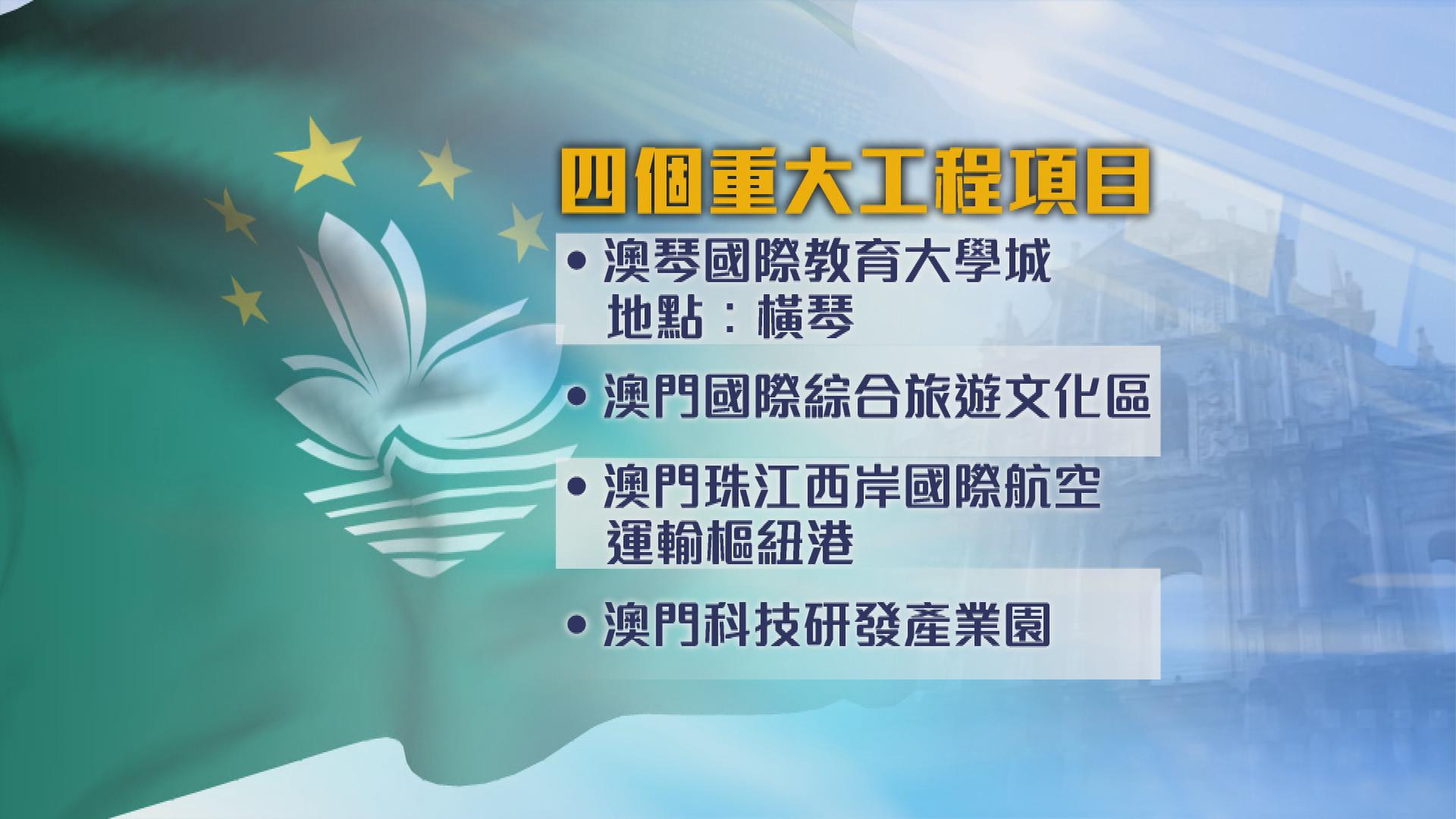 四個重大工程項目

• 澳琴國際教育大學城
地點：橫琴

• 澳門國際綜合旅遊文化區

• 澳門珠江西岸國際航空運輸樞紐港

• 澳門科技研發產業園